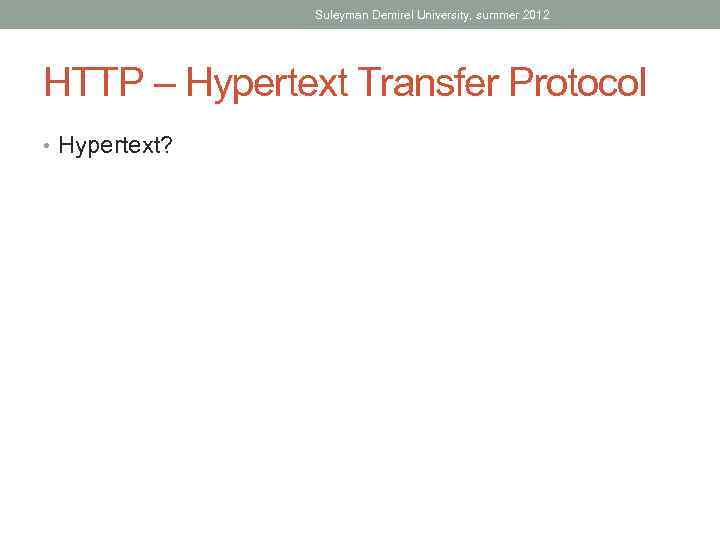 Suleyman Demirel University, summer 2012

HTTP – Hypertext Transfer Protocol

• Hypertext?